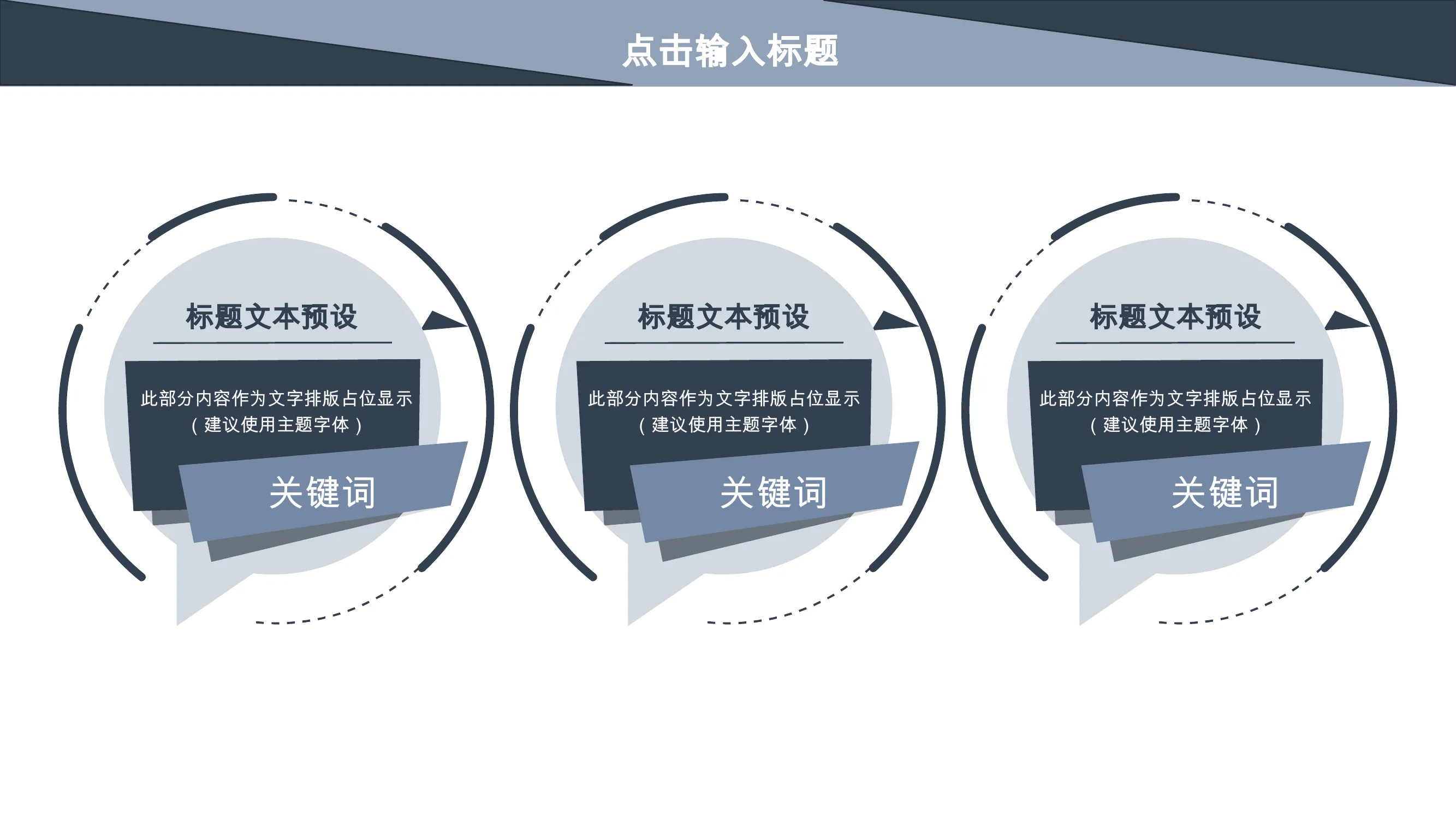 点击输入标题

标题文本预设

此部分内容作为文字排版占位显示（建议使用主题字体）

关键词

标题文本预设

此部分内容作为文字排版占位显示（建议使用主题字体）

关键词

标题文本预设

此部分内容作为文字排版占位显示（建议使用主题字体）

关键词